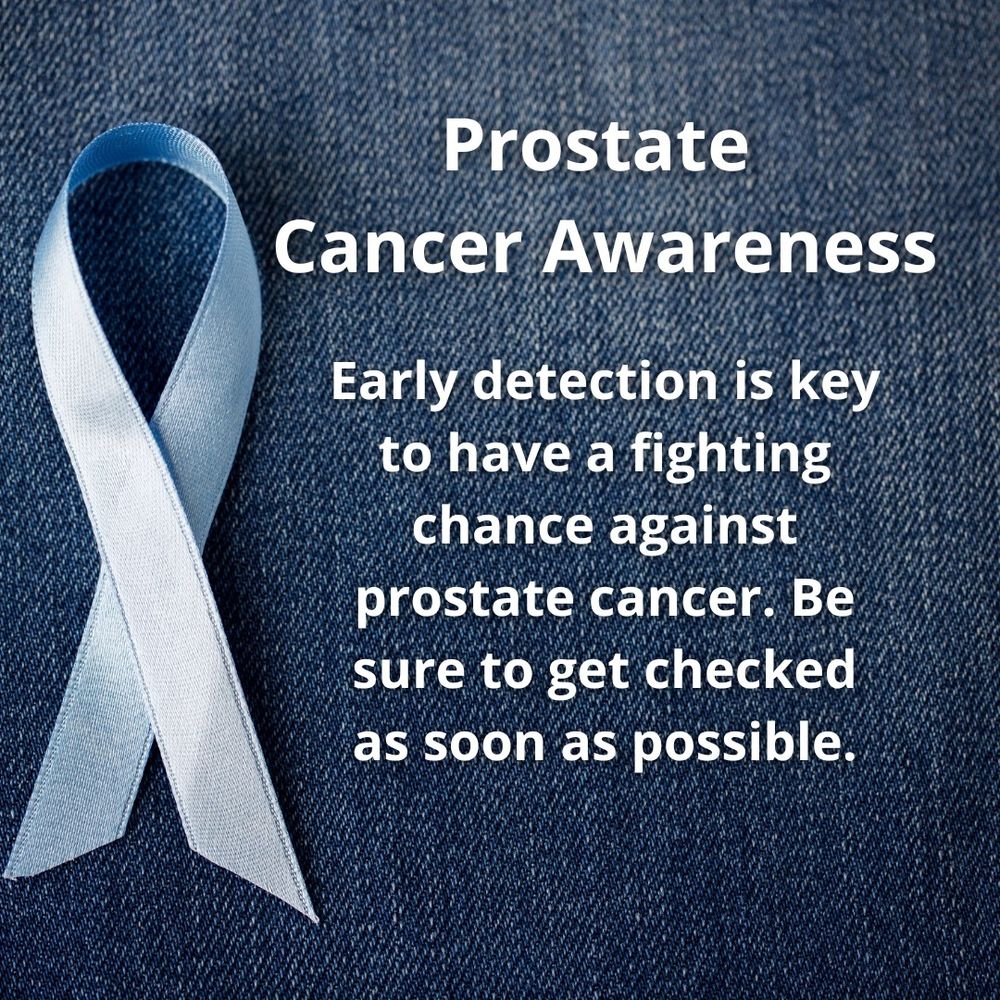 Prostate Cancer Awareness

Early detection is key to have a fighting chance against prostate cancer. Be sure to get checked as soon as possible.